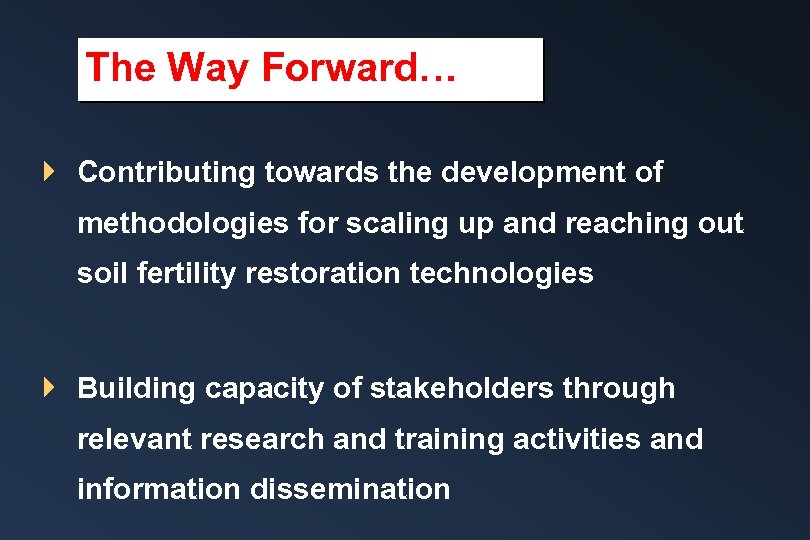 The Way Forward…

Contributing towards the development of methodologies for scaling up and reaching out soil fertility restoration technologies

Building capacity of stakeholders through relevant research and training activities and information dissemination